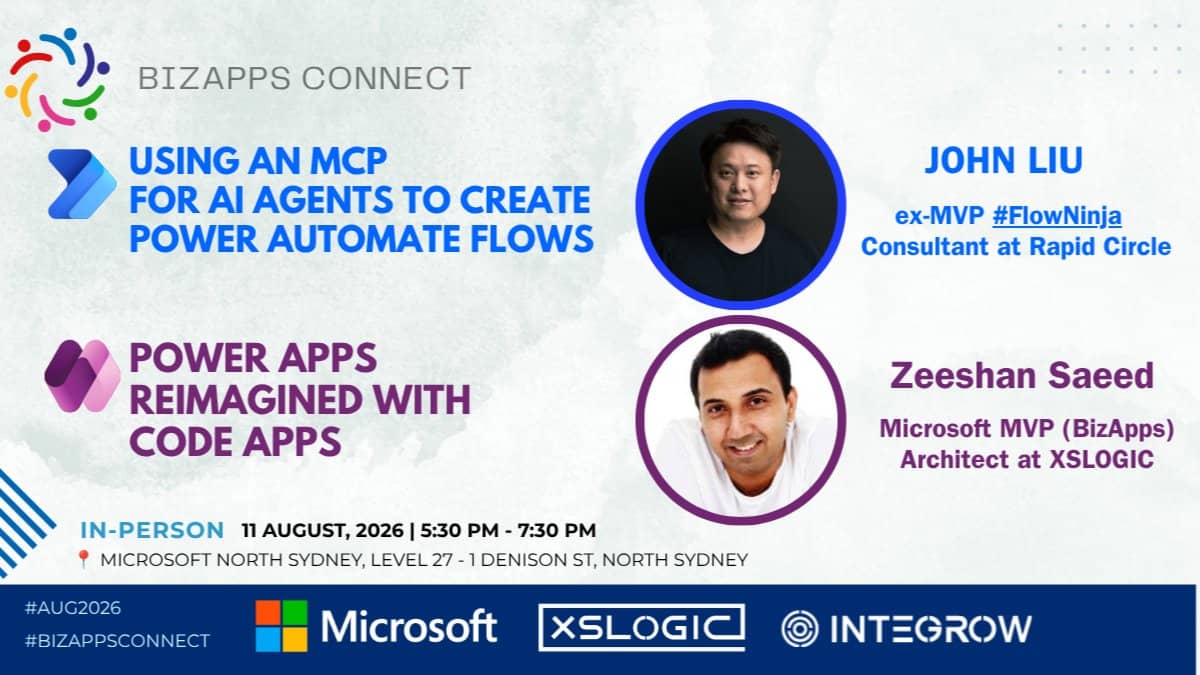 BIZAPPS CONNECT

USING AN MCP FOR AI AGENTS TO CREATE POWER AUTOMATE FLOWS

JOHN LIU

ex-MVP #FlowNinja
Consultant at Rapid Circle

POWER APPS REIMAGINED WITH CODE APPS

Zeeshan Saeed

Microsoft MVP (BizApps)
Architect at XSLOGIC

IN-PERSON 11 AUGUST, 2026 | 5:30 PM - 7:30 PM

MICROSOFT NORTH SYDNEY, LEVEL 27 - 1 DENISON ST, NORTH SYDNEY

#AUG2026
#BIZAPPSCONNECT

Microsoft

XSLOGIC

INTEGROW